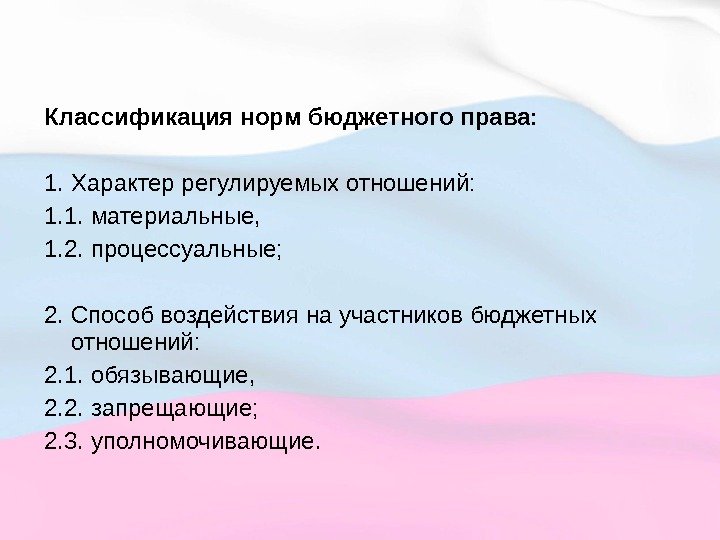 Классификация норм бюджетного права:

1. Характер регулируемых отношений:
1.1. материальные,
1.2. процессуальные;

2. Способ воздействия на участников бюджетных отношений:
2.1. обязывающие,
2.2. запрещающие;
2.3. уполномочивающие.